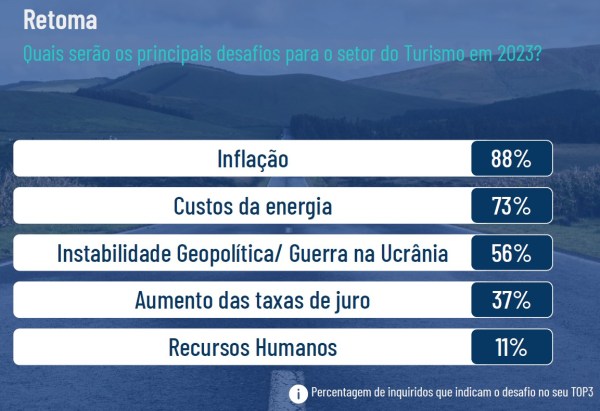 Retoma
Quais serão os principais desafios para o setor do Turismo em 2023?

| Inflação | 88% |
|---|---|
| Custos da energia | 73% |
| Instabilidade Geopolítica/ Guerra na Ucrânia | 56% |
| Aumento das taxas de juro | 37% |
| Recursos Humanos | 11% |

i Percentagem de inquiridos que indicam o desafio no seu TOP3